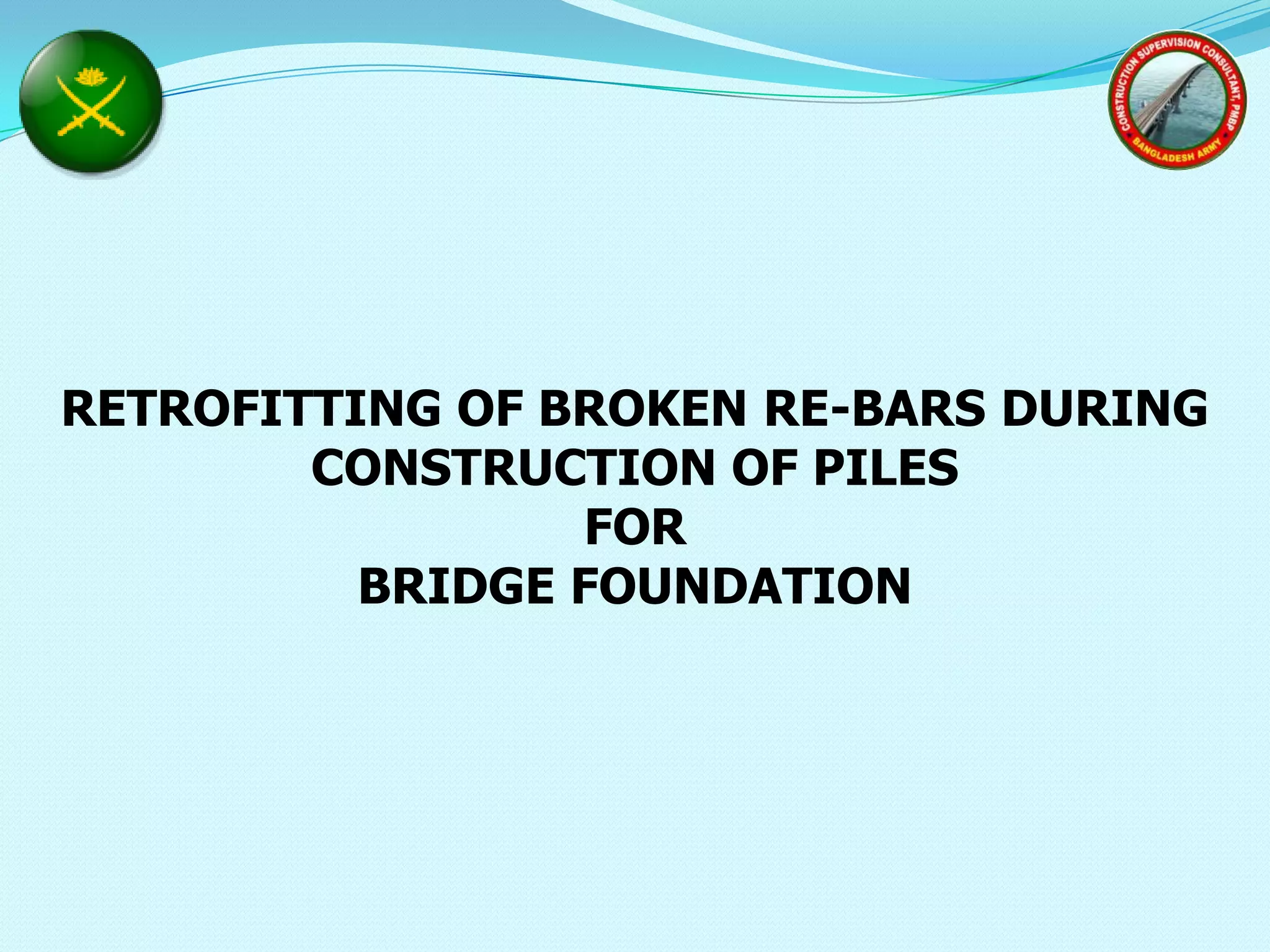 CONSTRUCTION SUPERVISION CONSULTANT, PMBP
BANGLADESH ARMY

RETROFITTING OF BROKEN RE-BARS DURING CONSTRUCTION OF PILES
FOR
BRIDGE FOUNDATION